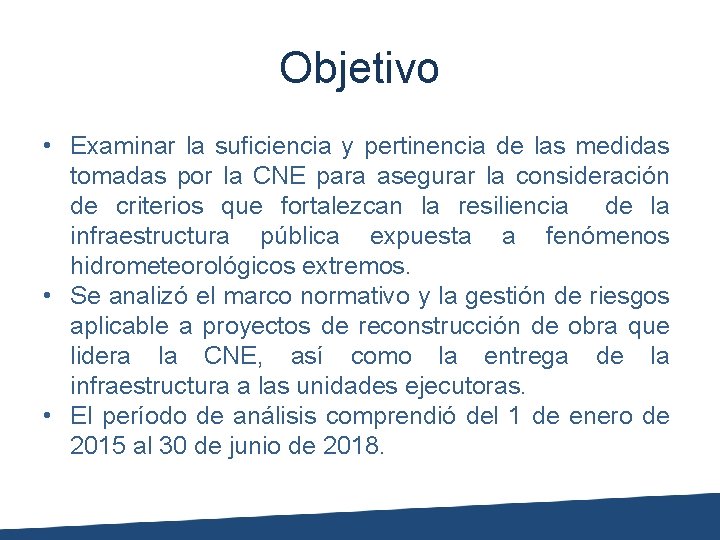 Objetivo

• Examinar la suficiencia y pertinencia de las medidas tomadas por la CNE para asegurar la consideración de criterios que fortalezcan la resiliencia de la infraestructura pública expuesta a fenómenos hidrometeorológicos extremos.
• Se analizó el marco normativo y la gestión de riesgos aplicable a proyectos de reconstrucción de obra que lidera la CNE, así como la entrega de la infraestructura a las unidades ejecutoras.
• El período de análisis comprendió del 1 de enero de 2015 al 30 de junio de 2018.